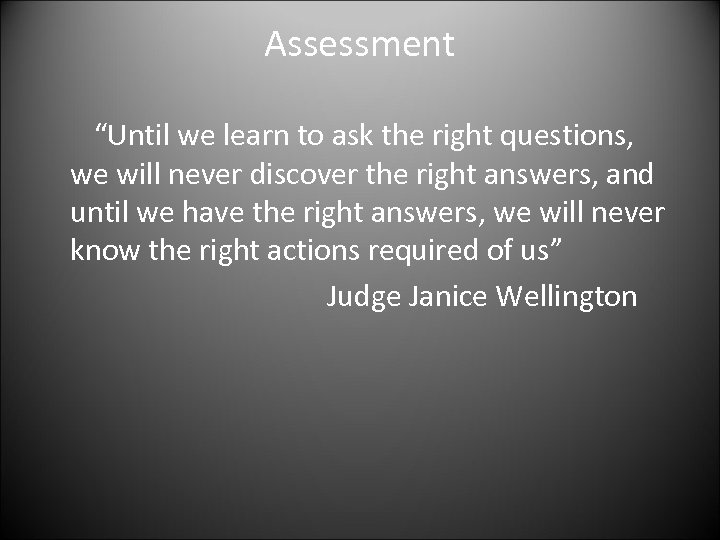 Assessment

“Until we learn to ask the right questions, we will never discover the right answers, and until we have the right answers, we will never know the right actions required of us”

Judge Janice Wellington